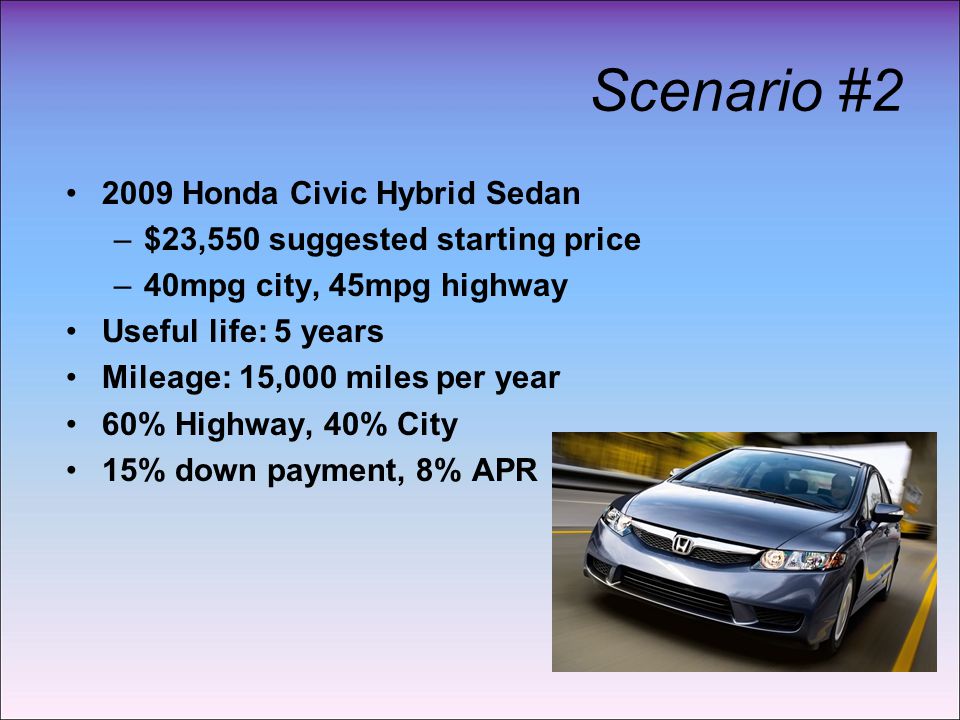 Scenario #2

• 2009 Honda Civic Hybrid Sedan
– \$23,550 suggested starting price
– 40mpg city, 45mpg highway
• Useful life: 5 years
• Mileage: 15,000 miles per year
• 60% Highway, 40% City
• 15% down payment, 8% APR